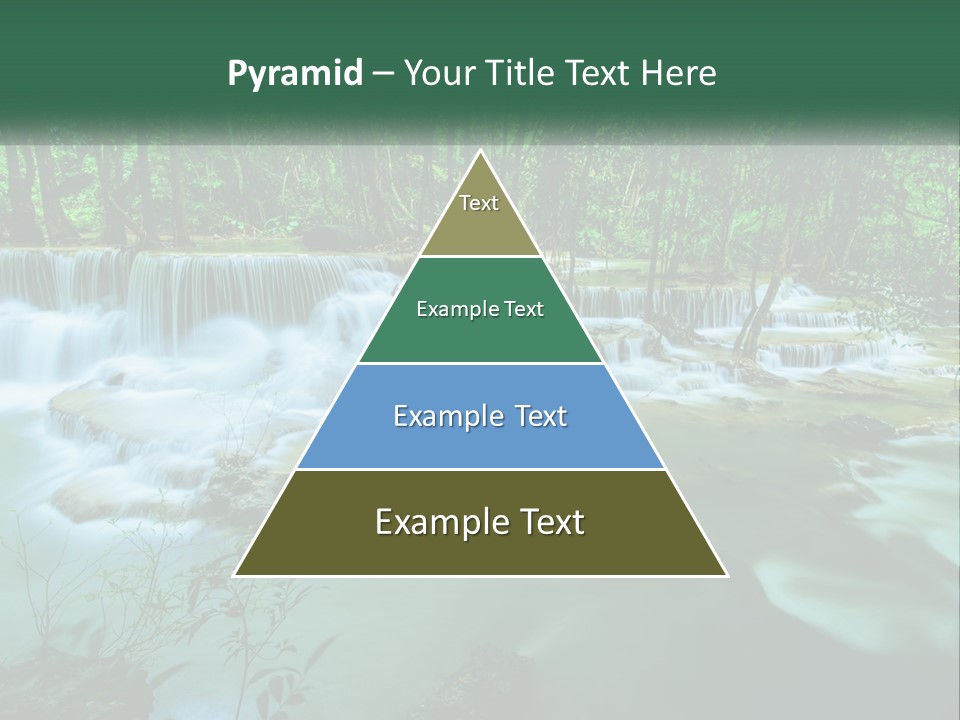 Pyramid – Your Title Text Here

Text

Example Text

Example Text

Example Text